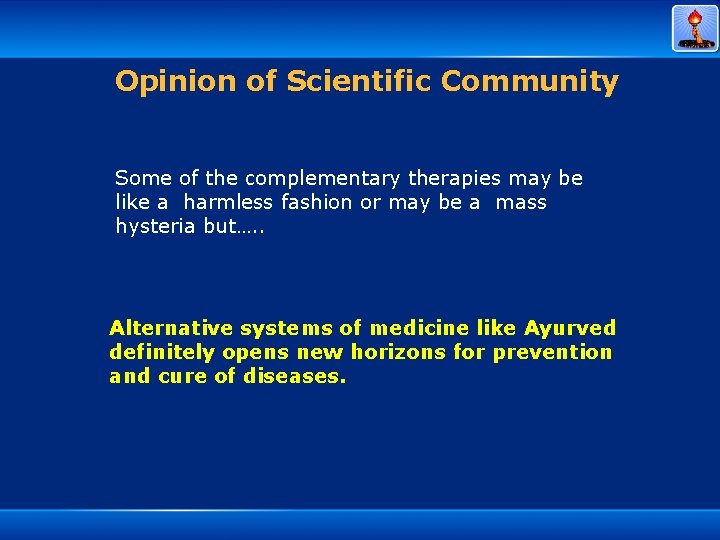 Opinion of Scientific Community

Some of the complementary therapies may be like a harmless fashion or may be a mass hysteria but…..

Alternative systems of medicine like Ayurved definitely opens new horizons for prevention and cure of diseases.